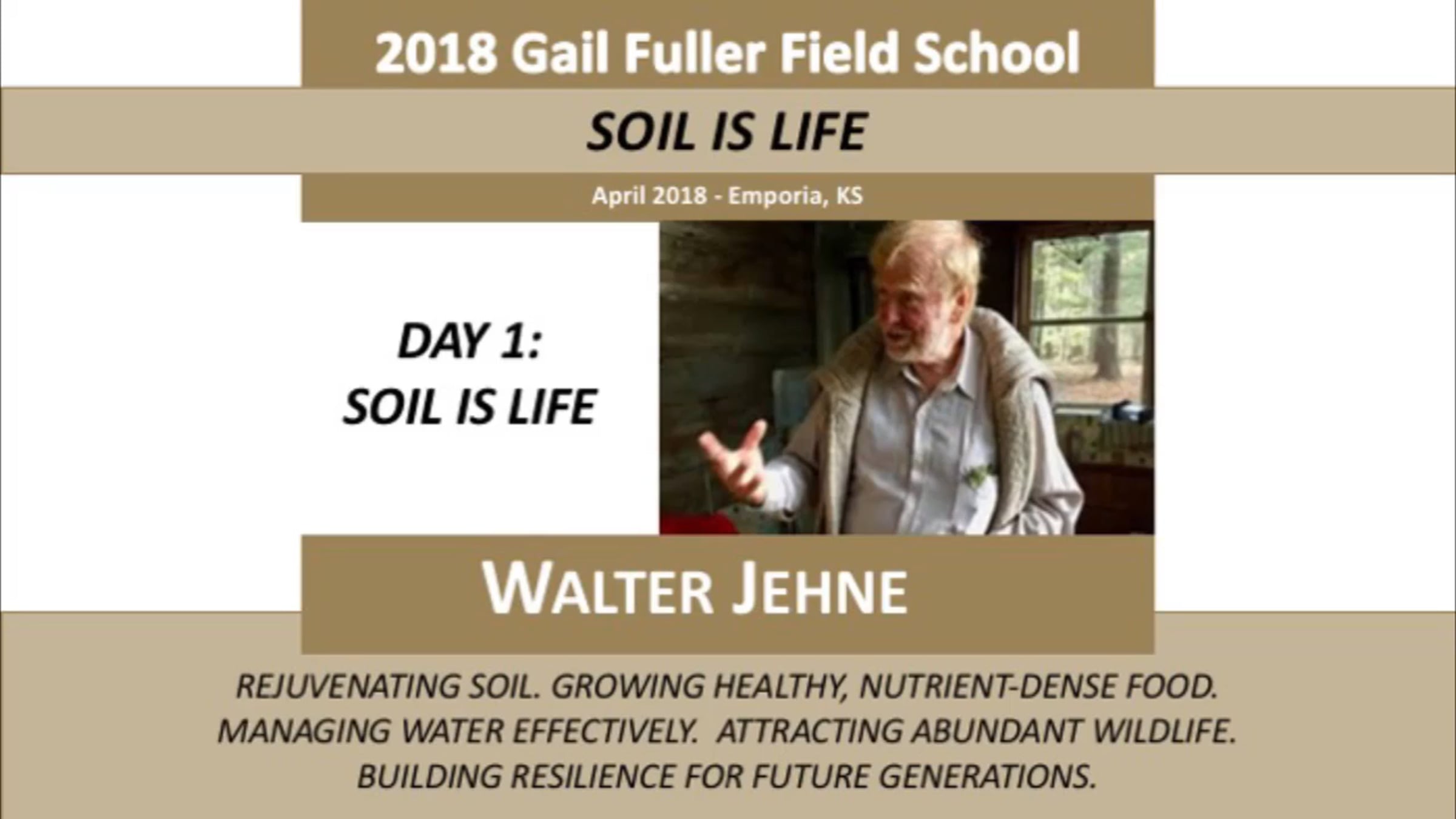 2018 Gail Fuller Field School

SOIL IS LIFE

April 2018 - Emporia, KS

DAY 1:
SOIL IS LIFE

WALTER JEHNE

REJUVENATING SOIL. GROWING HEALTHY, NUTRIENT-DENSE FOOD. MANAGING WATER EFFECTIVELY. ATTRACTING ABUNDANT WILDLIFE. BUILDING RESILIENCE FOR FUTURE GENERATIONS.